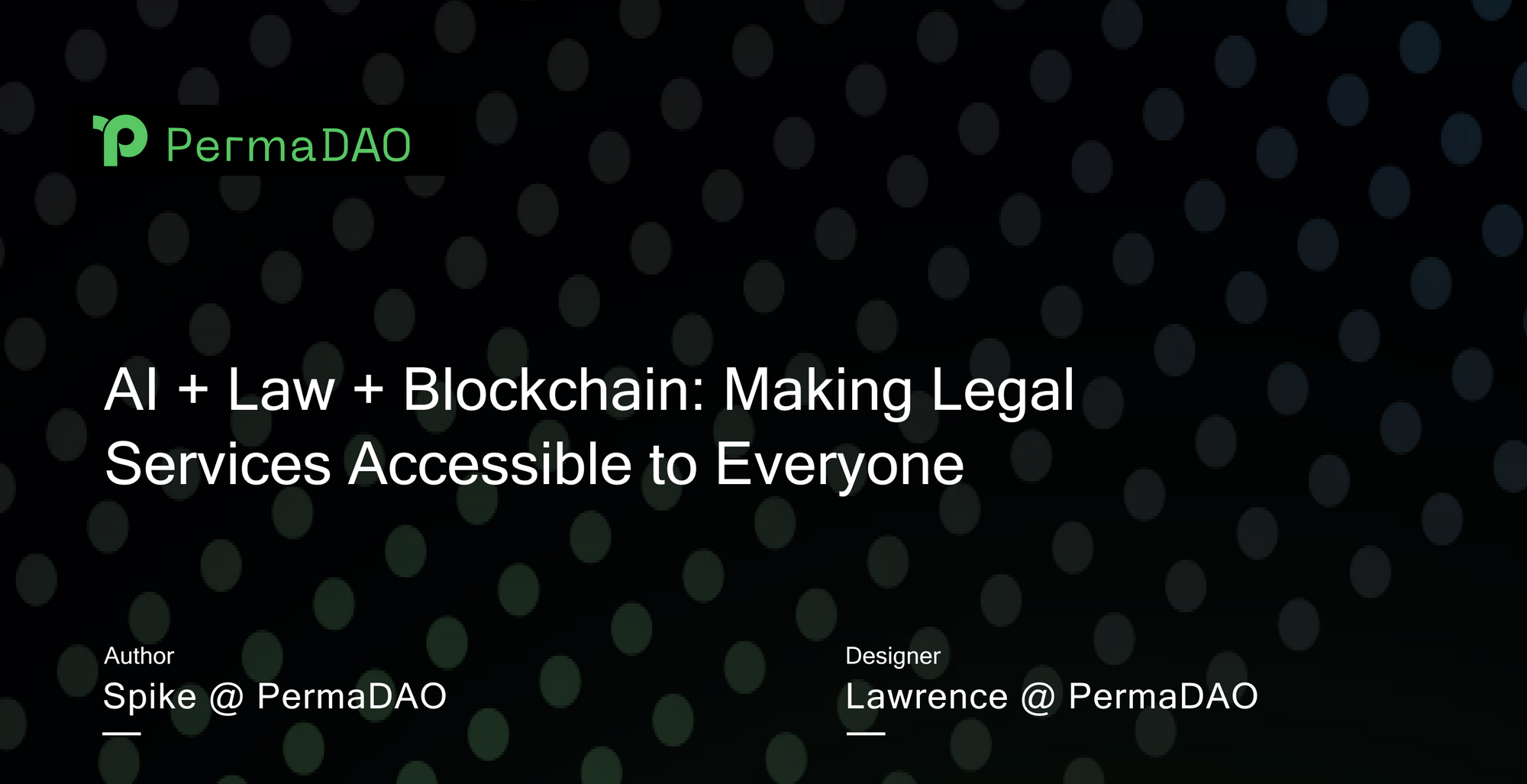 PermaDAO

AI + Law + Blockchain: Making Legal Services Accessible to Everyone

Author
Spike @ PermaDAO

Designer
Lawrence @ PermaDAO